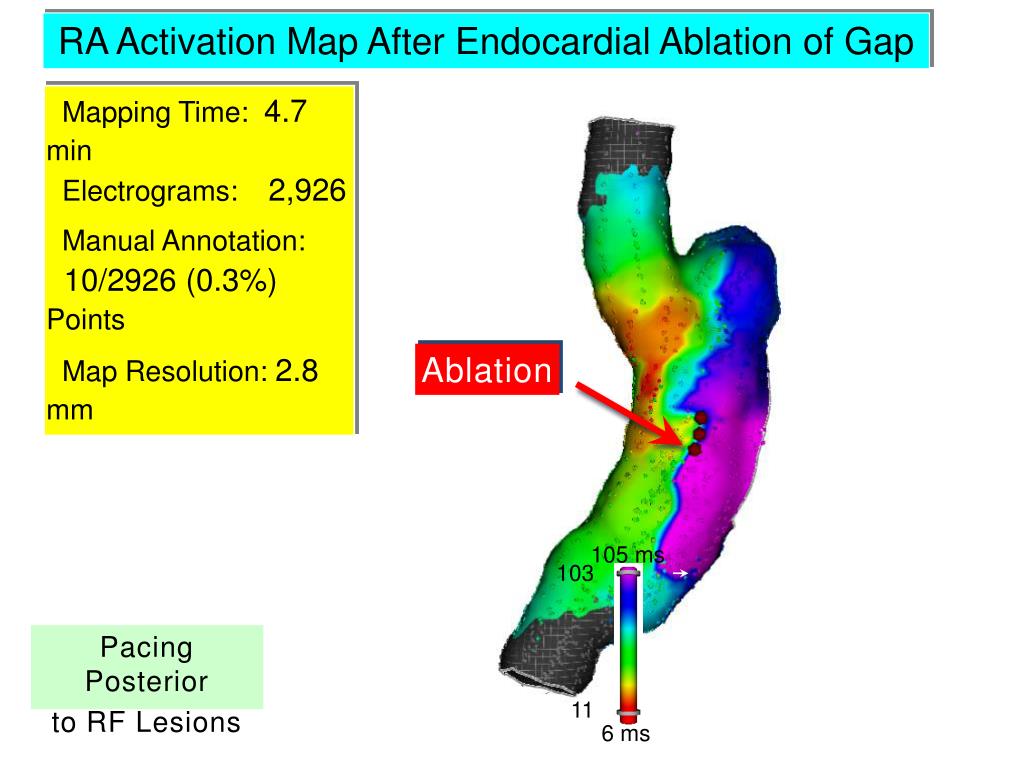 RA Activation Map After Endocardial Ablation of Gap

Mapping Time: 4.7 min

Electrograms: 2,926

Manual Annotation: 10/2926 (0.3%) Points

Map Resolution: 2.8 mm

Ablation

105 ms
103

11
6 ms

Pacing Posterior to RF Lesions